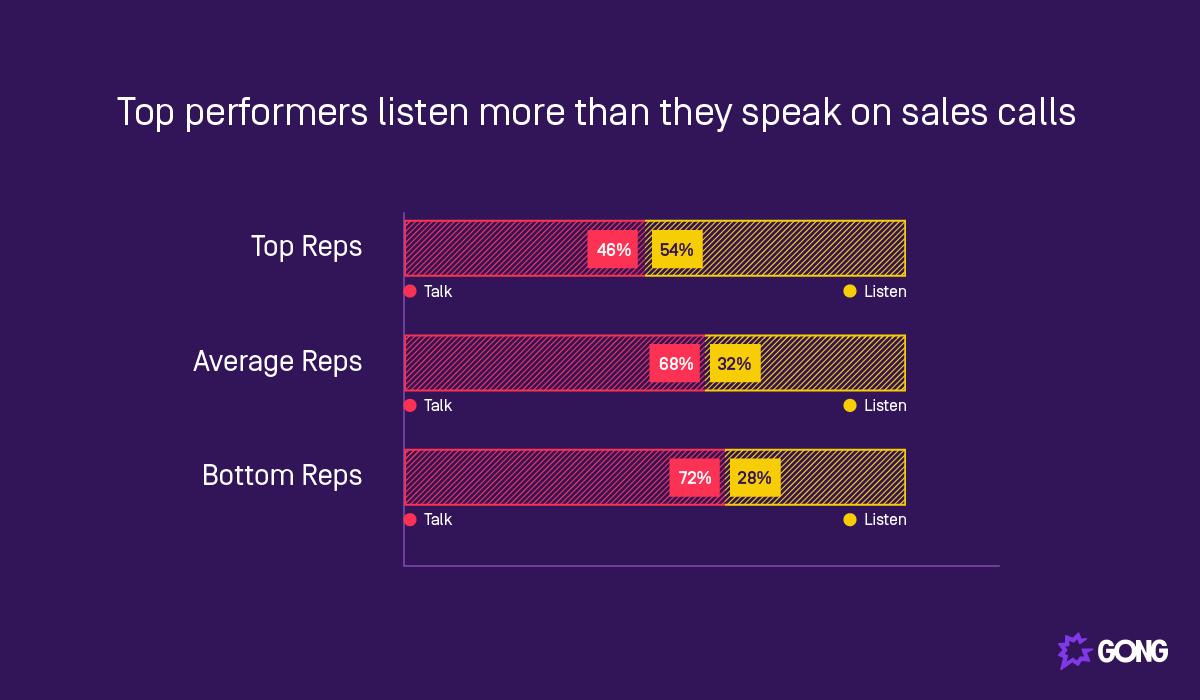 Top performers listen more than they speak on sales calls

Top Reps
46%
54%
Talk
Listen

Average Reps
68%
32%
Talk
Listen

Bottom Reps
72%
28%
Talk
Listen

GONG